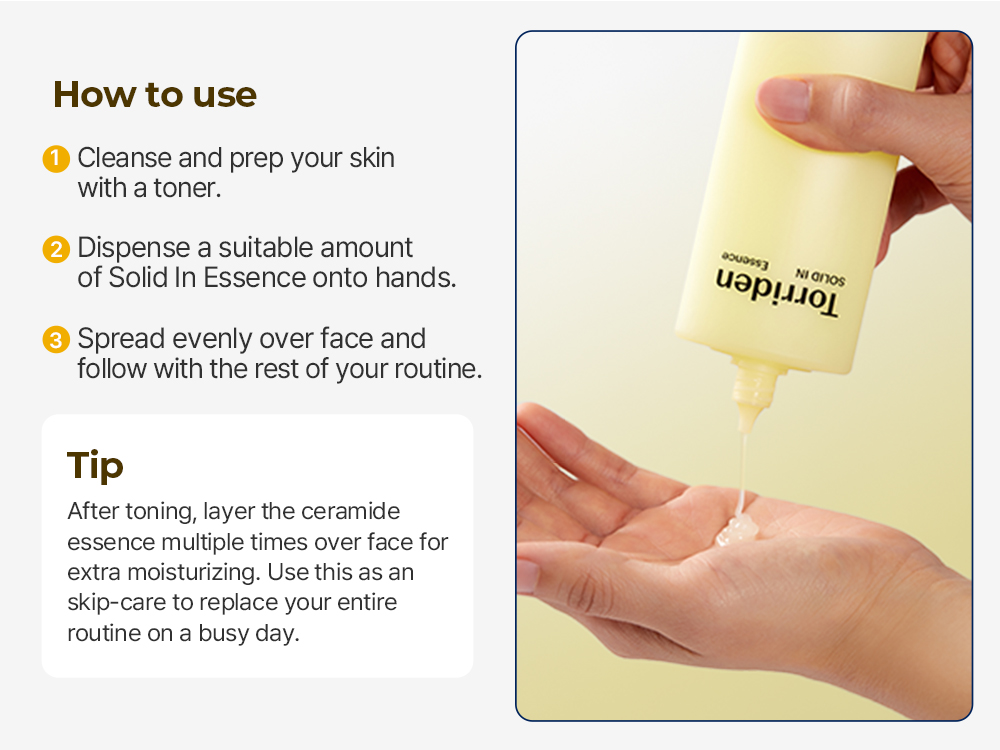 How to use

1 Cleanse and prep your skin with a toner.

2 Dispense a suitable amount of Solid In Essence onto hands.

3 Spread evenly over face and follow with the rest of your routine.

Tip

After toning, layer the ceramide essence multiple times over face for extra moisturizing. Use this as an skip-care to replace your entire routine on a busy day.

Torriden
SOLID IN
Essence